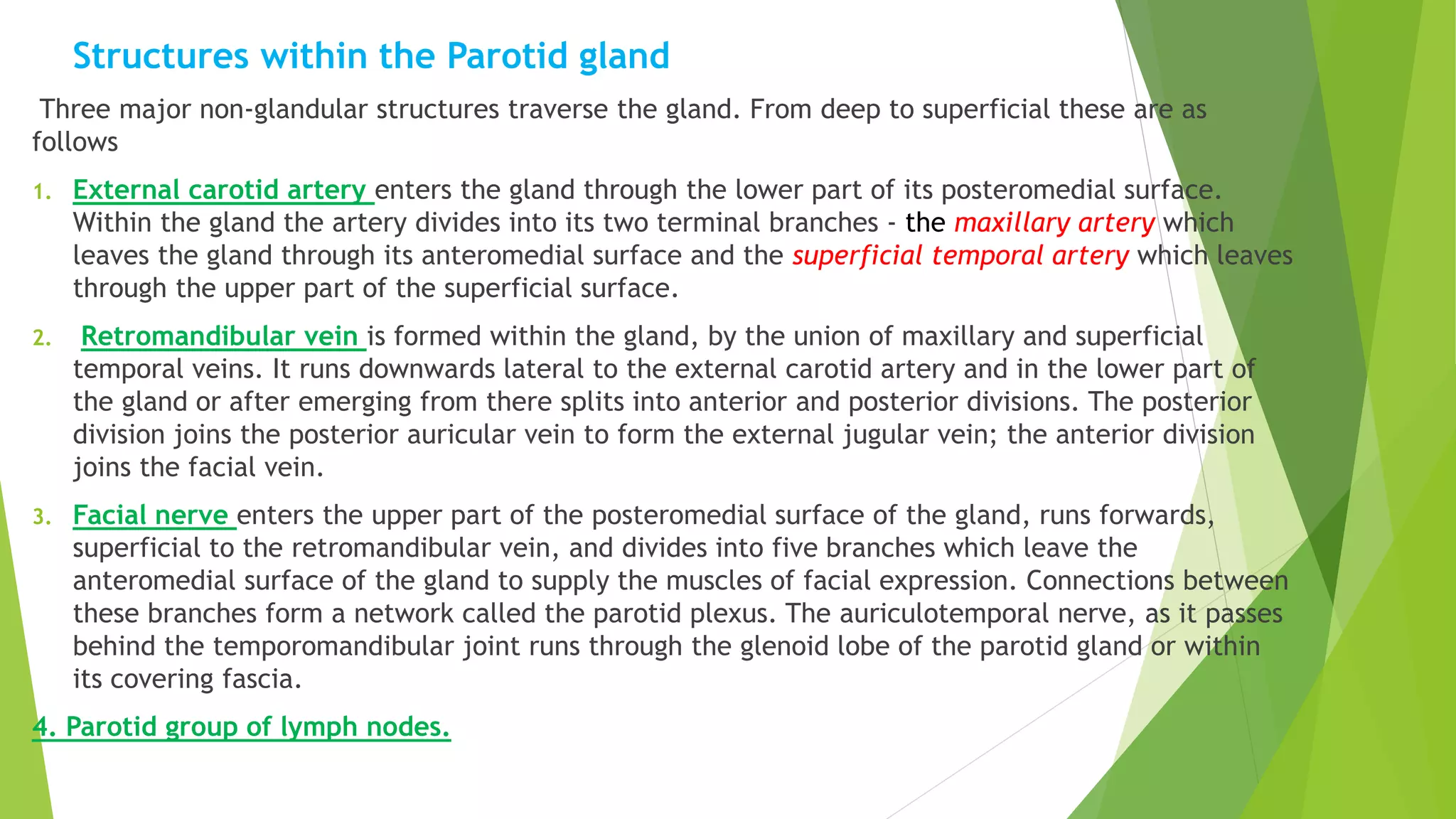 Structures within the Parotid gland

Three major non-glandular structures traverse the gland. From deep to superficial these are as follows

1. External carotid artery enters the gland through the lower part of its posteromedial surface. Within the gland the artery divides into its two terminal branches - the maxillary artery which leaves the gland through its anteromedial surface and the superficial temporal artery which leaves through the upper part of the superficial surface.

2. Retromandibular vein is formed within the gland, by the union of maxillary and superficial temporal veins. It runs downwards lateral to the external carotid artery and in the lower part of the gland or after emerging from there splits into anterior and posterior divisions. The posterior division joins the posterior auricular vein to form the external jugular vein; the anterior division joins the facial vein.

3. Facial nerve enters the upper part of the posteromedial surface of the gland, runs forwards, superficial to the retromandibular vein, and divides into five branches which leave the anteromedial surface of the gland to supply the muscles of facial expression. Connections between these branches form a network called the parotid plexus. The auriculotemporal nerve, as it passes behind the temporomandibular joint runs through the glenoid lobe of the parotid gland or within its covering fascia.

4. Parotid group of lymph nodes.